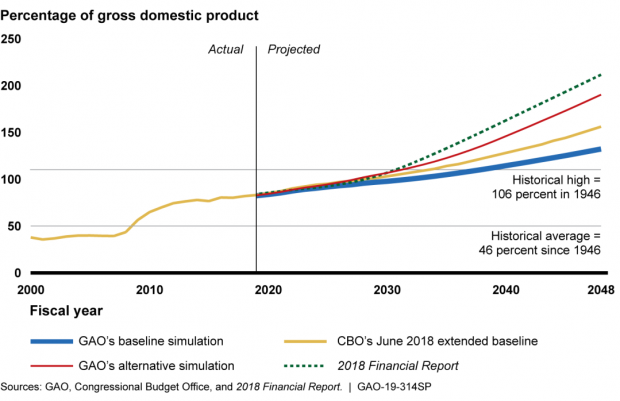 Percentage of gross domestic product

250

200

150

100

50

0

Actual

Projected

Historical high = 106 percent in 1946

Historical average = 46 percent since 1946

2000

2010

2020

2030

2040

2048

Fiscal year

GAO's baseline simulation

CBO's June 2018 extended baseline

GAO's alternative simulation

2018 Financial Report

Sources: GAO, Congressional Budget Office, and 2018 Financial Report. | GAO-19-314SP